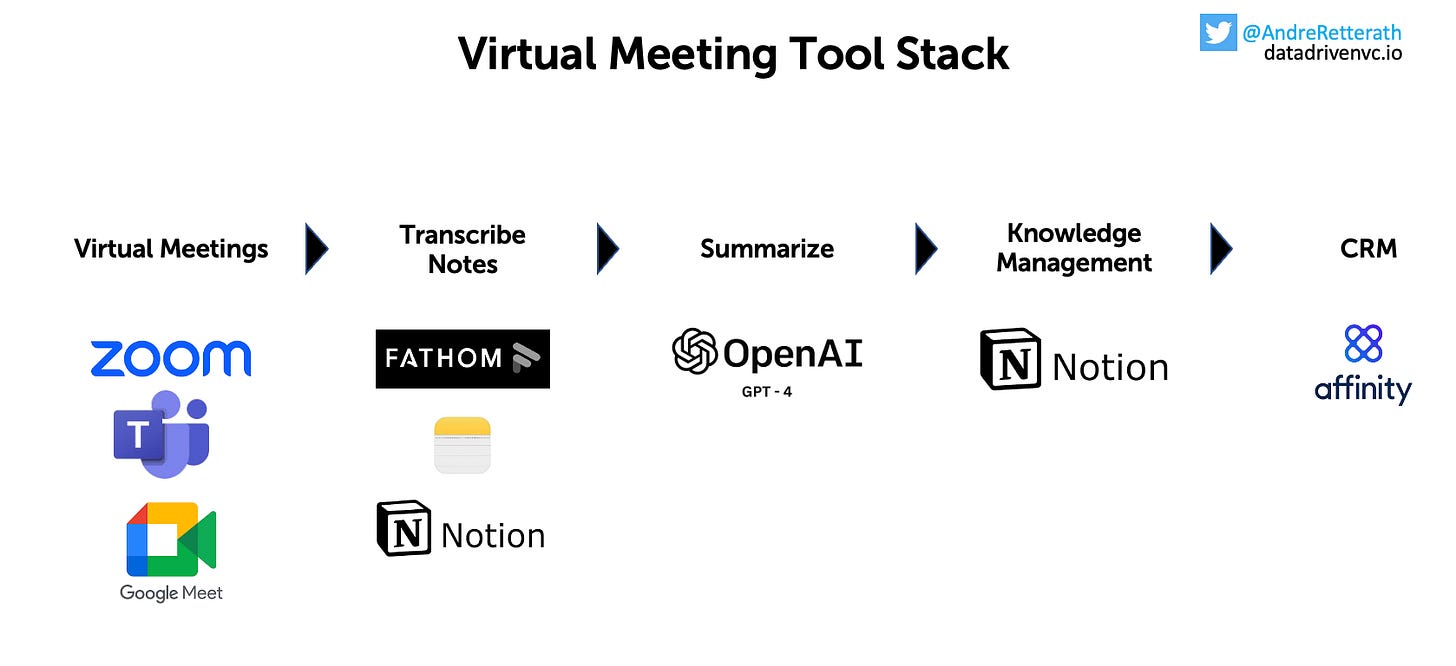 Virtual Meeting Tool Stack

@AndreRetterath
datadrivenvc.io

Virtual Meetings

Transcribe Notes

Summarize

Knowledge Management

CRM

zoom

T

Google Meet

FATHOM

N Notion

OpenAI
GPT - 4

N Notion

affinity